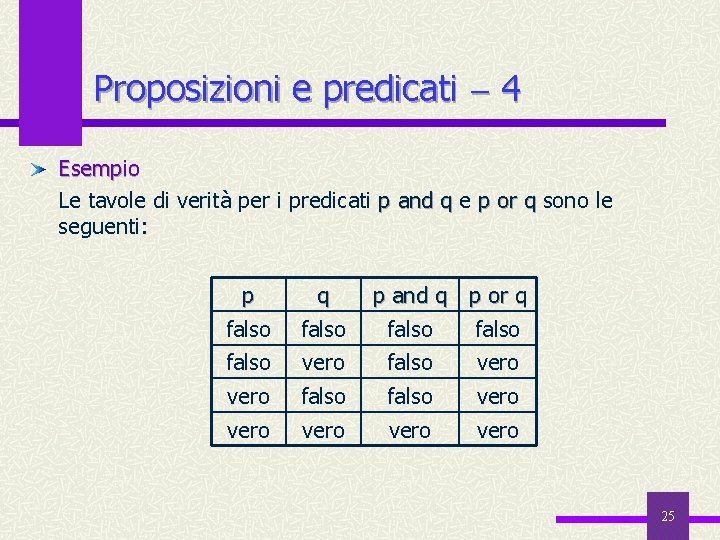 Proposizioni e predicati – 4

Esempio

Le tavole di verità per i predicati p and q e p or q sono le seguenti:

| p | q | p and q | p or q |
|---|---|---|---|
| falso | falso | falso | falso |
| falso | vero | falso | vero |
| vero | falso | falso | vero |
| vero | vero | vero | vero |

25